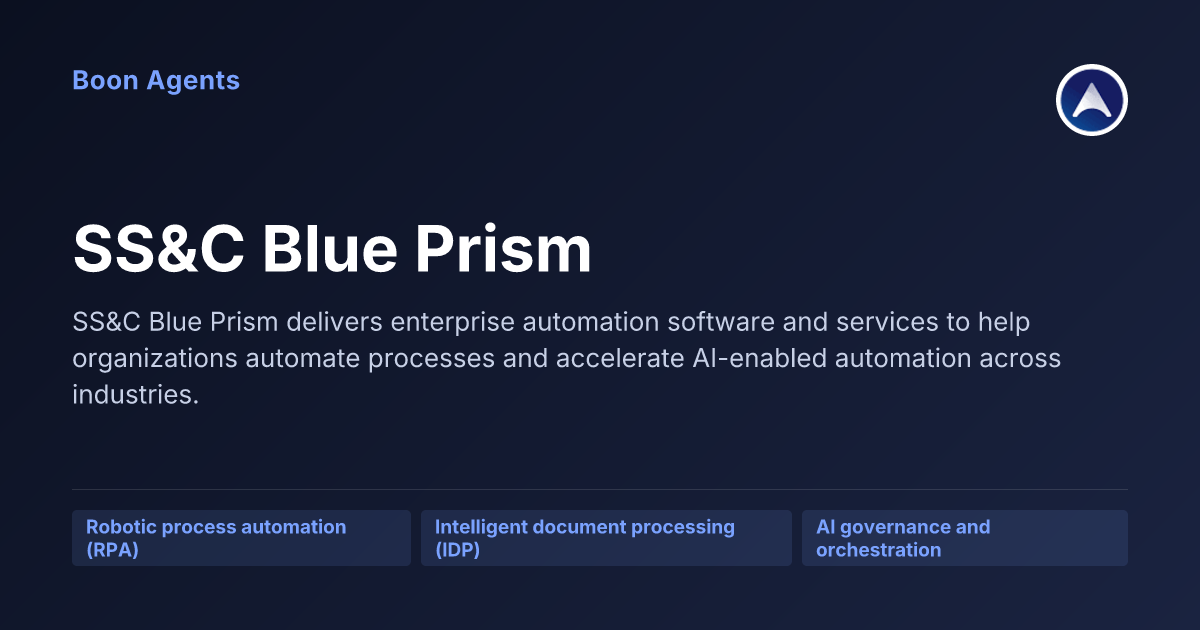 Boon Agents

SS&C Blue Prism

SS&C Blue Prism delivers enterprise automation software and services to help organizations automate processes and accelerate AI-enabled automation across industries.

Robotic process automation (RPA)

Intelligent document processing (IDP)

AI governance and orchestration